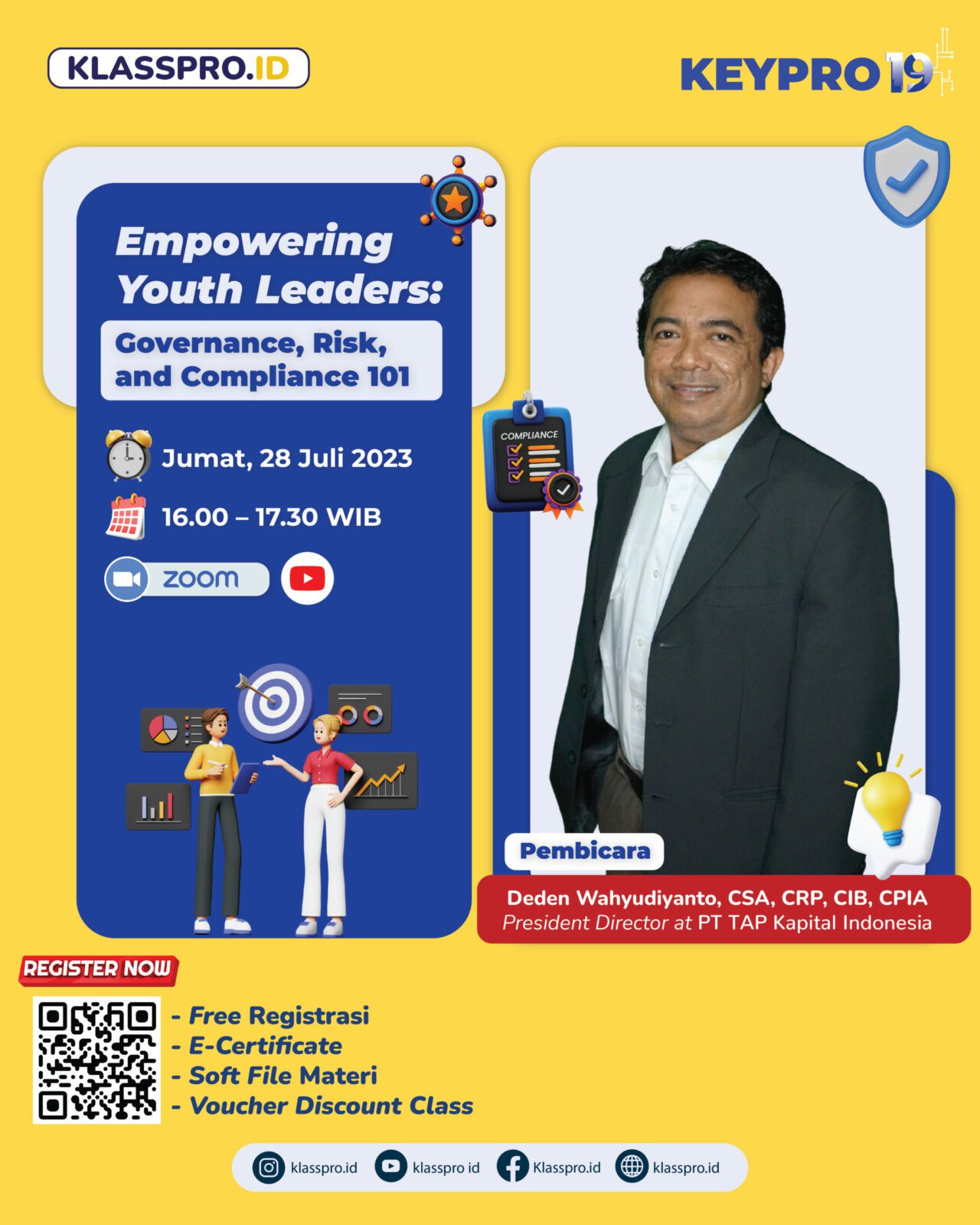 KLASSPRO.ID

KEYPRO 19

Empowering Youth Leaders:

Governance, Risk, and Compliance 101

Jumat, 28 Juli 2023

16.00 – 17.30 WIB

zoom

COMPLIANCE

Pembicara

Deden Wahyudiyanto, CSA, CRP, CIB, CPIA
President Director at PT TAP Kapital Indonesia

REGISTER NOW

- Free Registrasi
- E-Certificate
- Soft File Materi
- Voucher Discount Class

klasspro.id klasspro id Klasspro.id klasspro.id